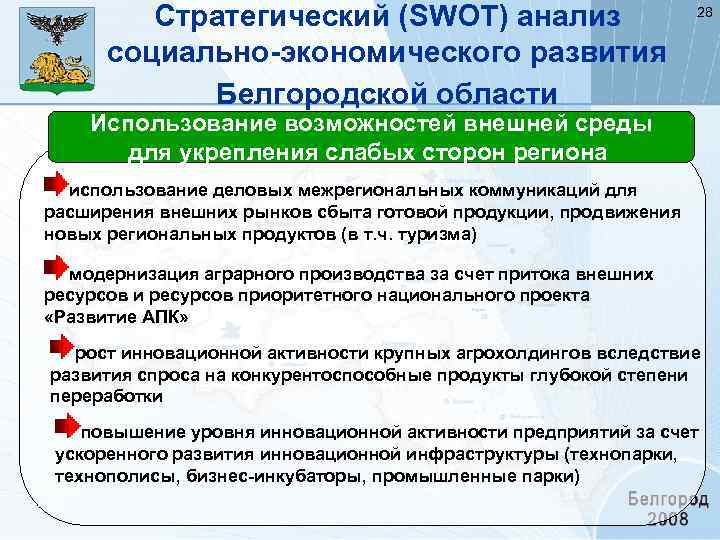 Стратегический (SWOT) анализ социально-экономического развития Белгородской области

28

Использование возможностей внешней среды для укрепления слабых сторон региона

использование деловых межрегиональных коммуникаций для расширения внешних рынков сбыта готовой продукции, продвижения новых региональных продуктов (в т.ч. туризма)

модернизация аграрного производства за счет притока внешних ресурсов и ресурсов приоритетного национального проекта «Развитие АПК»

рост инновационной активности крупных агрохолдингов вследствие развития спроса на конкурентоспособные продукты глубокой степени переработки

повышение уровня инновационной активности предприятий за счет ускоренного развития инновационной инфраструктуры (технопарки, технополисы, бизнес-инкубаторы, промышленные парки)

Белгород 2008